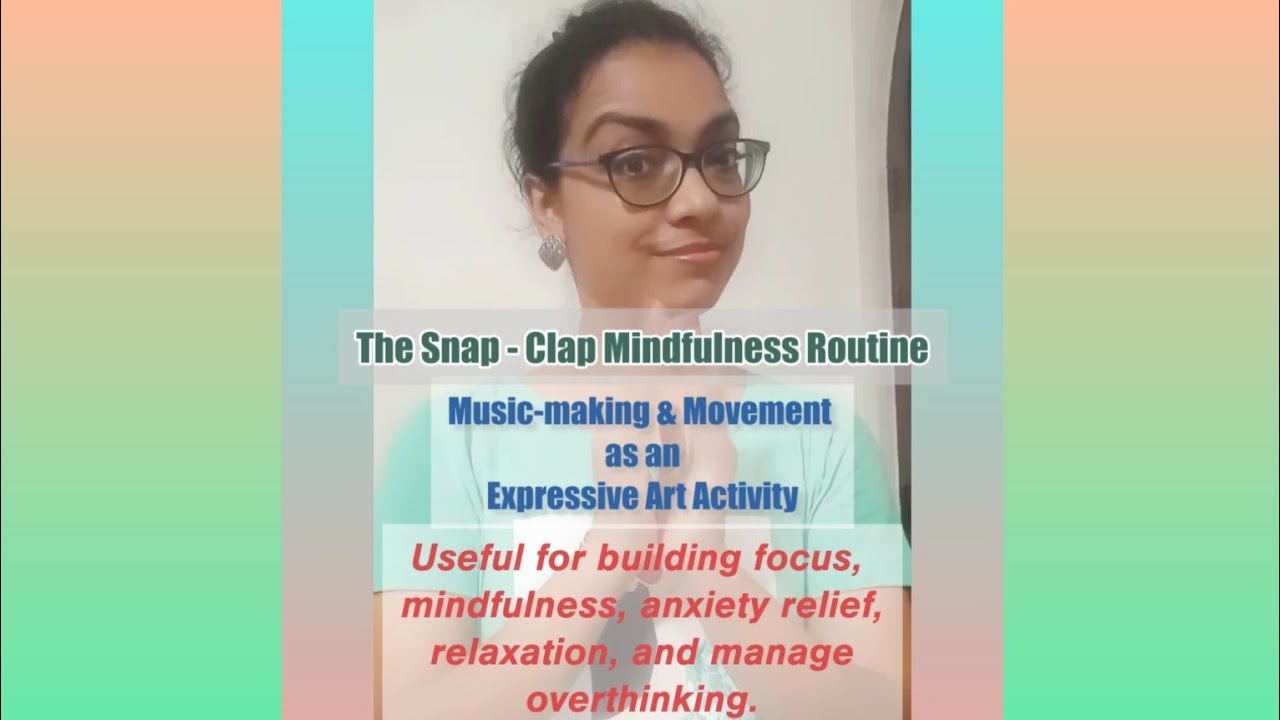 The Snap - Clap Mindfulness Routine

Music-making & Movement as an Expressive Art Activity

Useful for building focus, mindfulness, anxiety relief, relaxation, and manage overthinking.